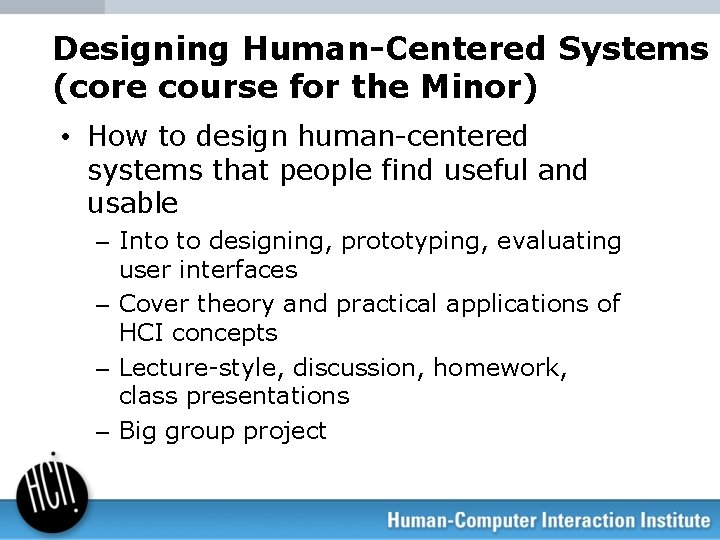 Designing Human-Centered Systems (core course for the Minor)

• How to design human-centered systems that people find useful and usable

– Into to designing, prototyping, evaluating user interfaces

– Cover theory and practical applications of HCI concepts

– Lecture-style, discussion, homework, class presentations

– Big group project

HCI!

Human-Computer Interaction Institute